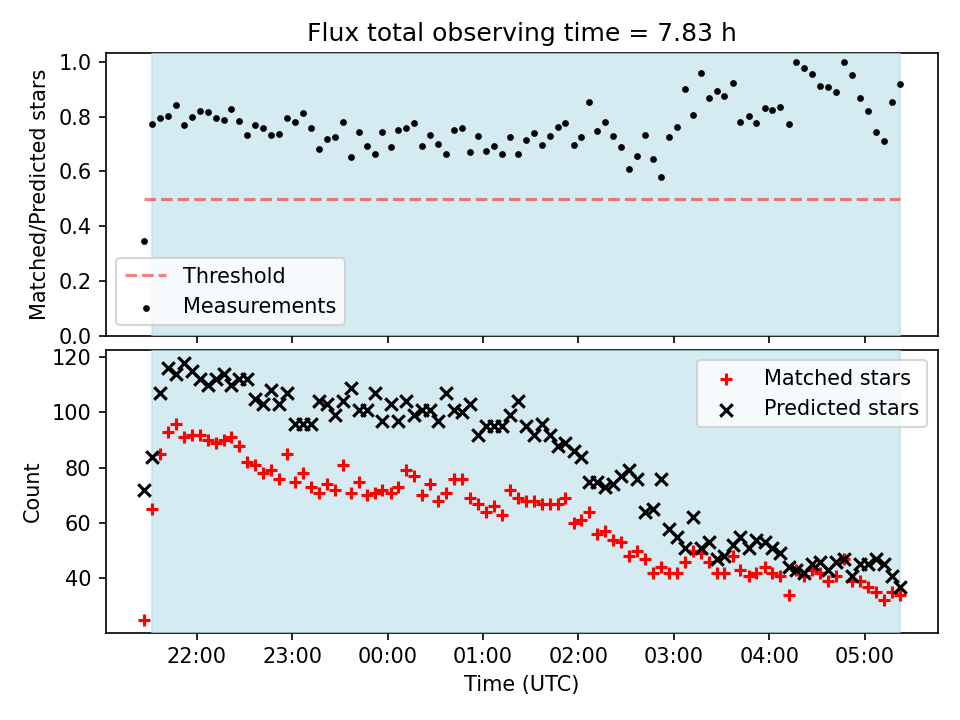 Flux total observing time = 7.83 h

Matched/Predicted stars

1.0
0.8
0.6
0.4
0.2
0.0

Threshold
Measurements

Count

120
100
80
60
40

Matched stars
Predicted stars

22:00
23:00
00:00
01:00
02:00
03:00
04:00
05:00

Time (UTC)